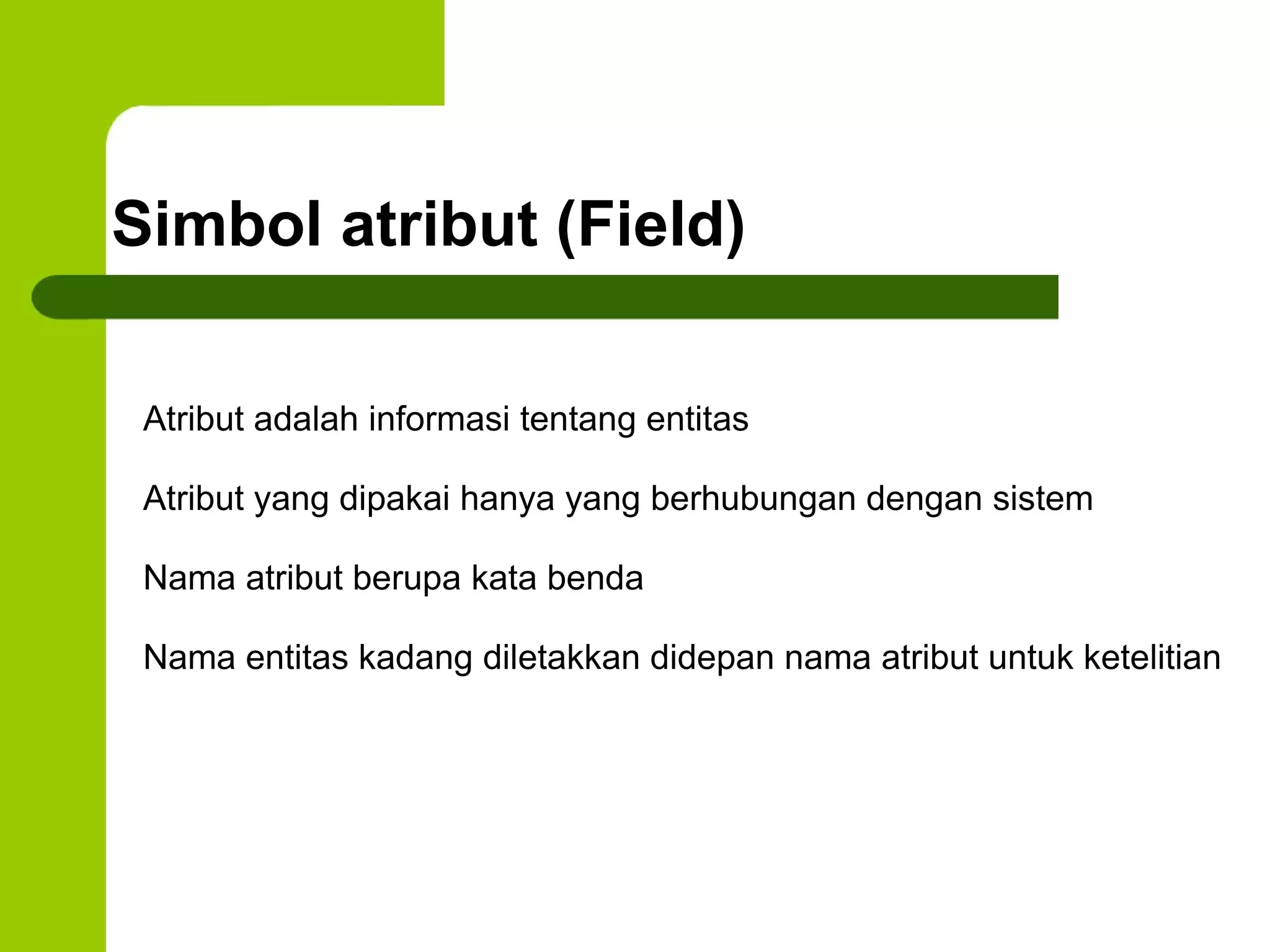 Simbol atribut (Field)

Atribut adalah informasi tentang entitas

Atribut yang dipakai hanya yang berhubungan dengan sistem

Nama atribut berupa kata benda

Nama entitas kadang diletakkan didepan nama atribut untuk ketelitian